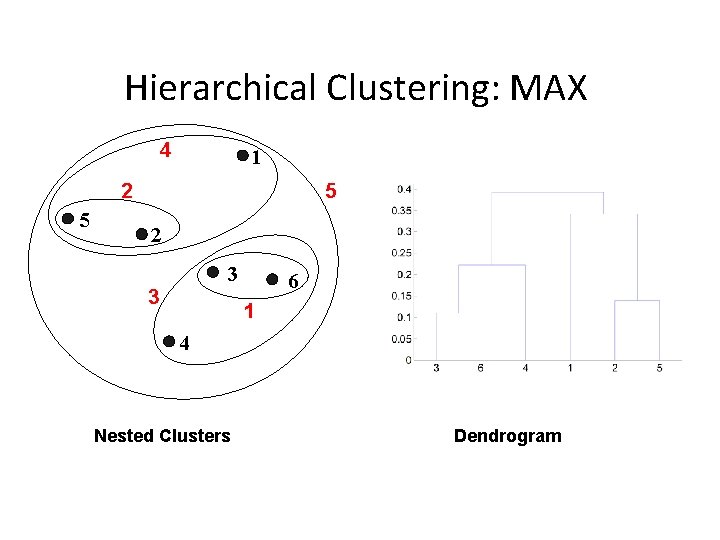 Hierarchical Clustering: MAX

4
1
2
5
5
2
3
6
3
1
4

0.4
0.35
0.3
0.25
0.2
0.15
0.1
0.05
0

3 6 4 1 2 5

Nested Clusters

Dendrogram